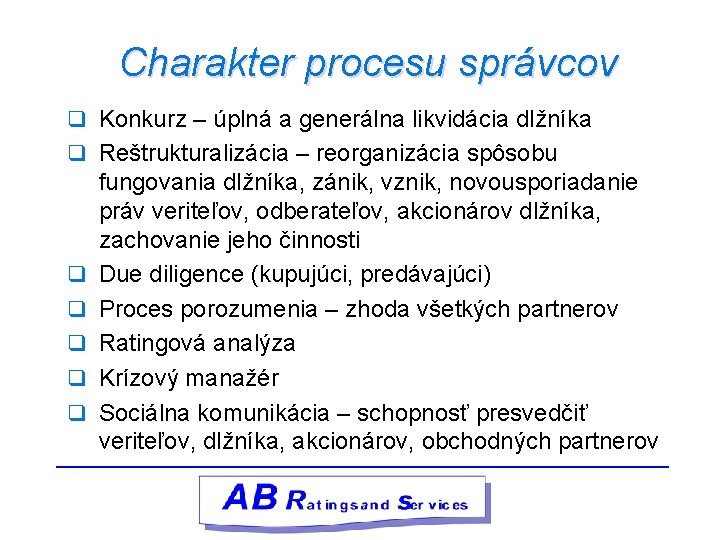 Charakter procesu správcov

❑ Konkurz – úplná a generálna likvidácia dlžníka
❑ Reštrukturalizácia – reorganizácia spôsobu fungovania dlžníka, zánik, vznik, novousporiadanie práv veriteľov, odberateľov, akcionárov dlžníka, zachovanie jeho činnosti
❑ Due diligence (kupujúci, predávajúci)
❑ Proces porozumenia – zhoda všetkých partnerov
❑ Ratingová analýza
❑ Krízový manažér
❑ Sociálna komunikácia – schopnosť presvedčiť veriteľov, dlžníka, akcionárov, obchodných partnerov

AB Ratingsand Services